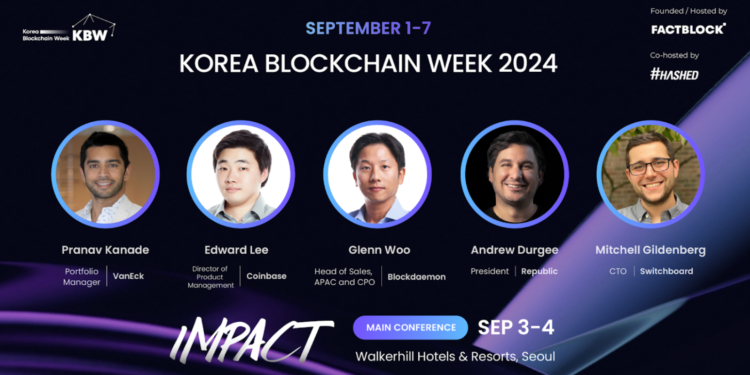 Korea Blockchain Week KBW

SEPTEMBER 1-7

KOREA BLOCKCHAIN WEEK 2024

Founded / Hosted by
FACTBLOCK

Co-hosted by
#HASHED

Pranav Kanade
Portfolio Manager | VanEck

Edward Lee
Director of Product Management | Coinbase

Glenn Woo
Head of Sales, APAC and CPO | Blockdaemon

Andrew Durgee
President | Republic

Mitchell Gildenberg
CTO | Switchboard

IMPACT

MAIN CONFERENCE

SEP 3-4

Walkerhill Hotels & Resorts, Seoul